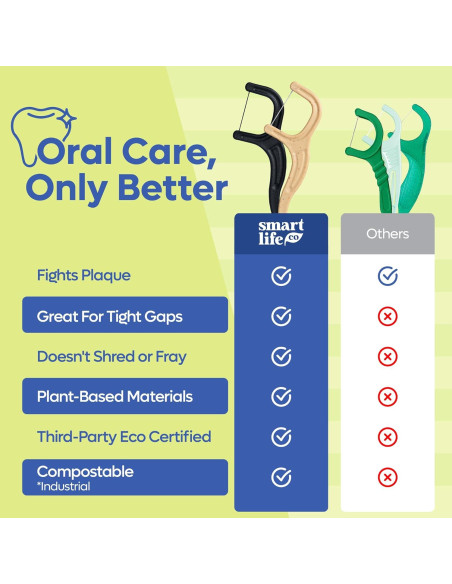 Oral Care, Only Better

| | smart life co | Others |
|---|---|---|
| Fights Plaque | ✓ | ✓ |
| Great For Tight Gaps | ✓ | ✗ |
| Doesn't Shred or Fray | ✓ | ✗ |
| Plant-Based Materials | ✓ | ✗ |
| Third-Party Eco Certified | ✓ | ✗ |
| Compostable *Industrial | ✓ | ✗ |